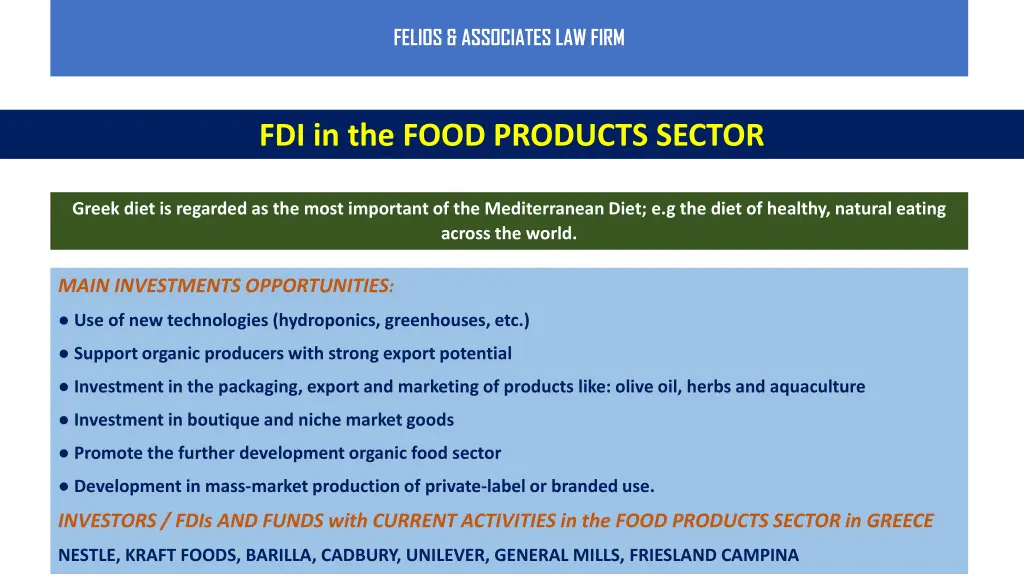 FELIOS & ASSOCIATES LAW FIRM

FDI in the FOOD PRODUCTS SECTOR

Greek diet is regarded as the most important of the Mediterranean Diet; e.g the diet of healthy, natural eating across the world.

MAIN INVESTMENTS OPPORTUNITIES:

● Use of new technologies (hydroponics, greenhouses, etc.)

● Support organic producers with strong export potential

● Investment in the packaging, export and marketing of products like: olive oil, herbs and aquaculture

● Investment in boutique and niche market goods

● Promote the further development organic food sector

● Development in mass-market production of private-label or branded use.

INVESTORS / FDIs AND FUNDS with CURRENT ACTIVITIES in the FOOD PRODUCTS SECTOR in GREECE

NESTLE, KRAFT FOODS, BARILLA, CADBURY, UNILEVER, GENERAL MILLS, FRIESLAND CAMPINA